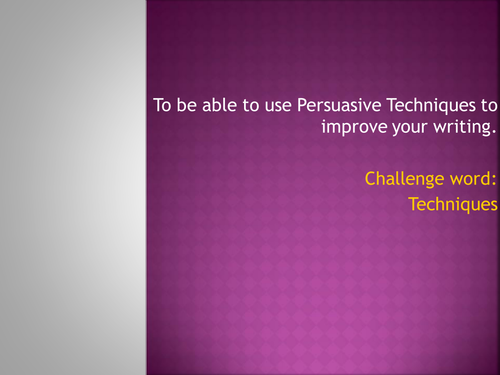 To be able to use Persuasive Techniques to improve your writing.

Challenge word:
Techniques